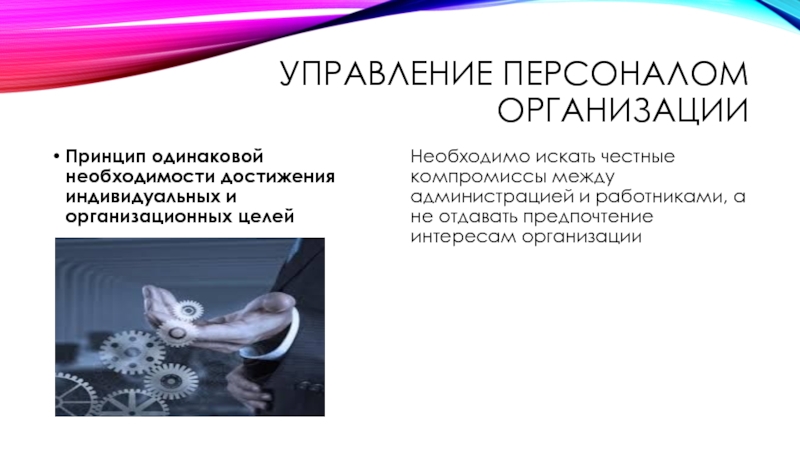 УПРАВЛЕНИЕ ПЕРСОНАЛОМ ОРГАНИЗАЦИИ

• Принцип одинаковой необходимости достижения индивидуальных и организационных целей

Необходимо искать честные компромиссы между администрацией и работниками, а не отдавать предпочтение интересам организации